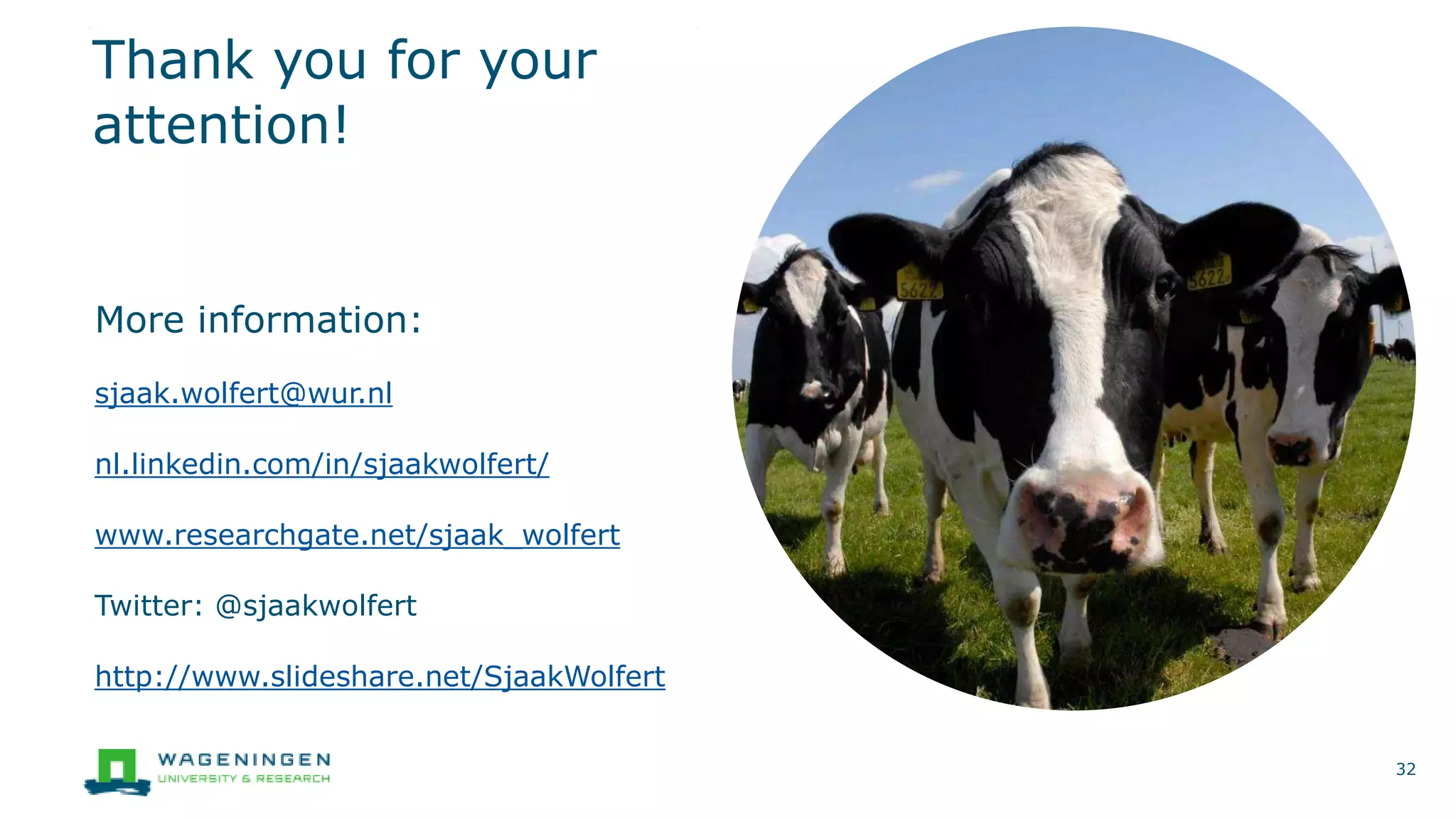 Thank you for your attention!

More information:

sjaak.wolfert@wur.nl

nl.linkedin.com/in/sjaakwolfert/

www.researchgate.net/sjaak_wolfert

Twitter: @sjaakwolfert

http://www.slideshare.net/SjaakWolfert

5622

5622

WAGENINGEN
UNIVERSITY & RESEARCH

32